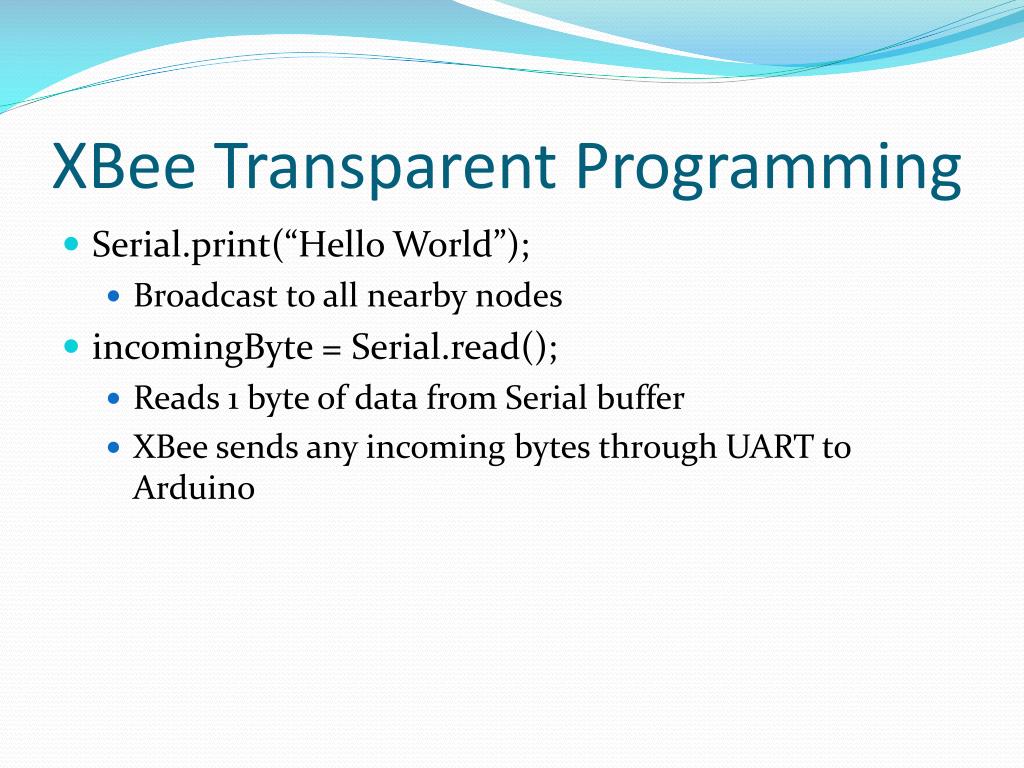 XBee Transparent Programming

- Serial.print(“Hello World”);
  - Broadcast to all nearby nodes
- incomingByte = Serial.read();
  - Reads 1 byte of data from Serial buffer
  - XBee sends any incoming bytes through UART to Arduino